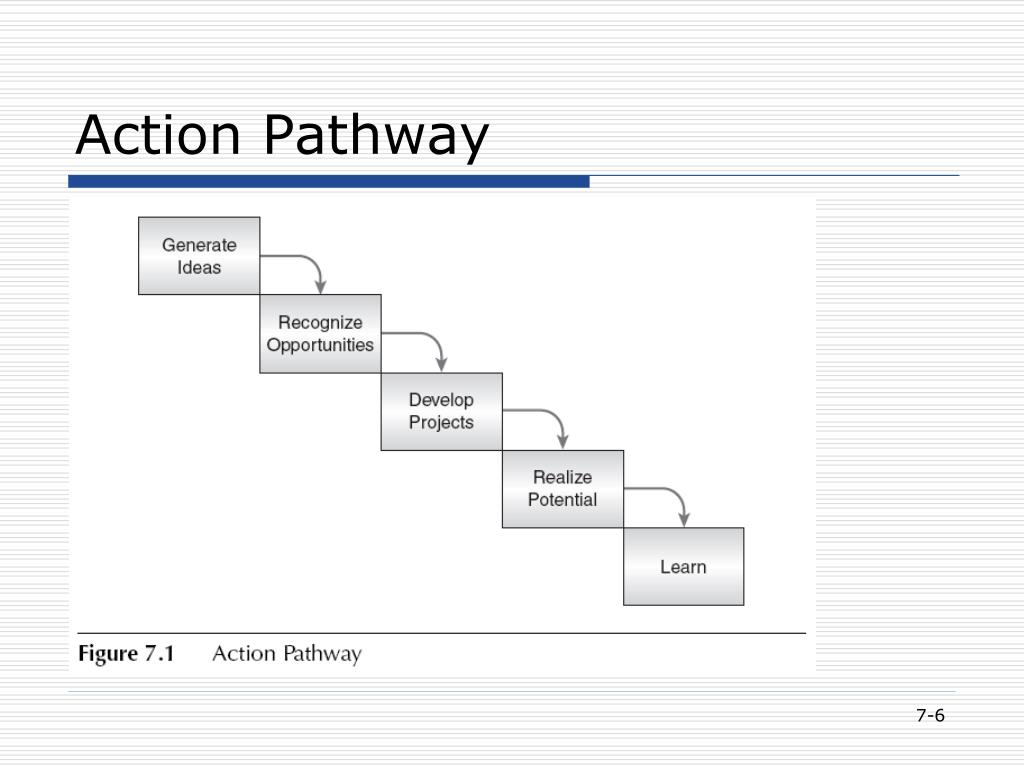 Action Pathway

Generate Ideas

Recognize Opportunities

Develop Projects

Realize Potential

Learn

Figure 7.1 Action Pathway

7-6